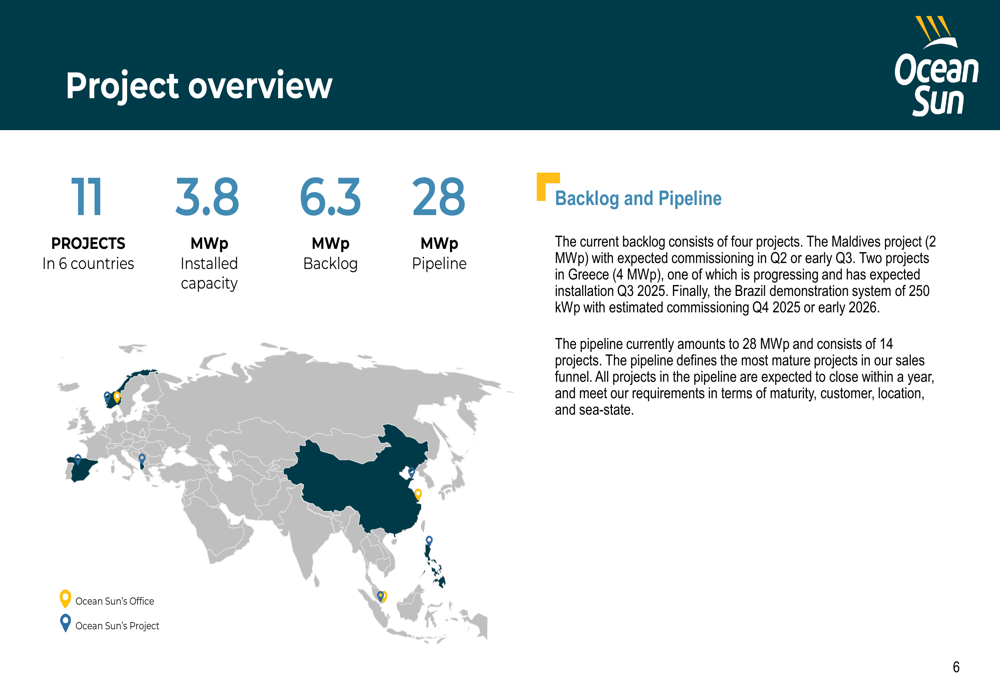 Project overview

Ocean Sun

11
PROJECTS
In 6 countries

3.8
MWp
Installed capacity

6.3
MWp
Backlog

28
MWp
Pipeline

Ocean Sun's Office
Ocean Sun's Project

Backlog and Pipeline

The current backlog consists of four projects. The Maldives project (2 MWp) with expected commissioning in Q2 or early Q3. Two projects in Greece (4 MWp), one of which is progressing and has expected installation Q3 2025. Finally, the Brazil demonstration system of 250 kWp with estimated commissioning Q4 2025 or early 2026.

The pipeline currently amounts to 28 MWp and consists of 14 projects. The pipeline defines the most mature projects in our sales funnel. All projects in the pipeline are expected to close within a year, and meet our requirements in terms of maturity, customer, location, and sea-state.

6